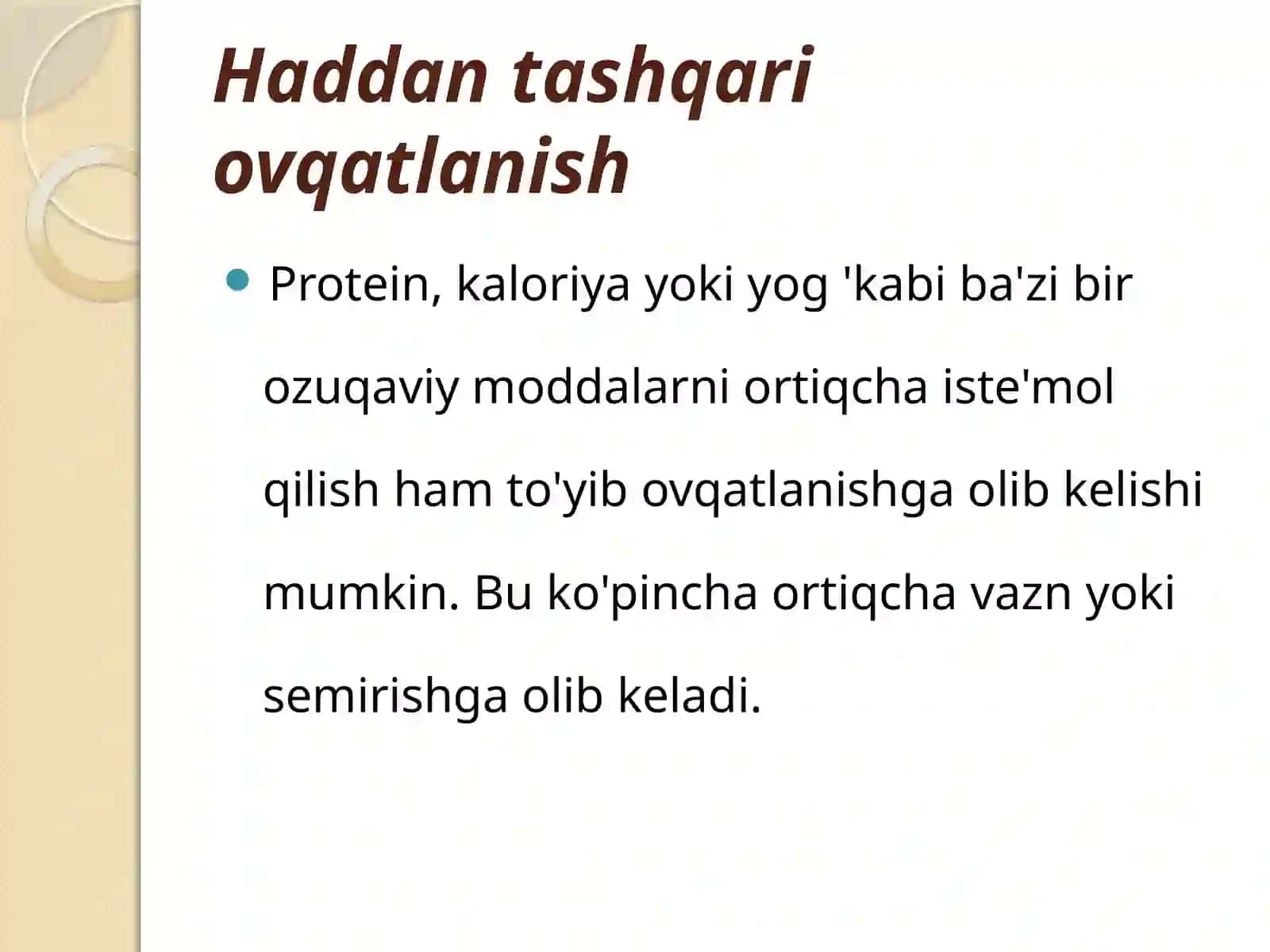 Haddan tashqari ovqatlanish

Protein, kaloriya yoki yog 'kabi ba'zi bir ozuqaviy moddalarni ortiqcha iste'mol qilish ham to'yib ovqatlanishga olib kelishi mumkin. Bu ko'pincha ortiqcha vazn yoki semirishga olib keladi.